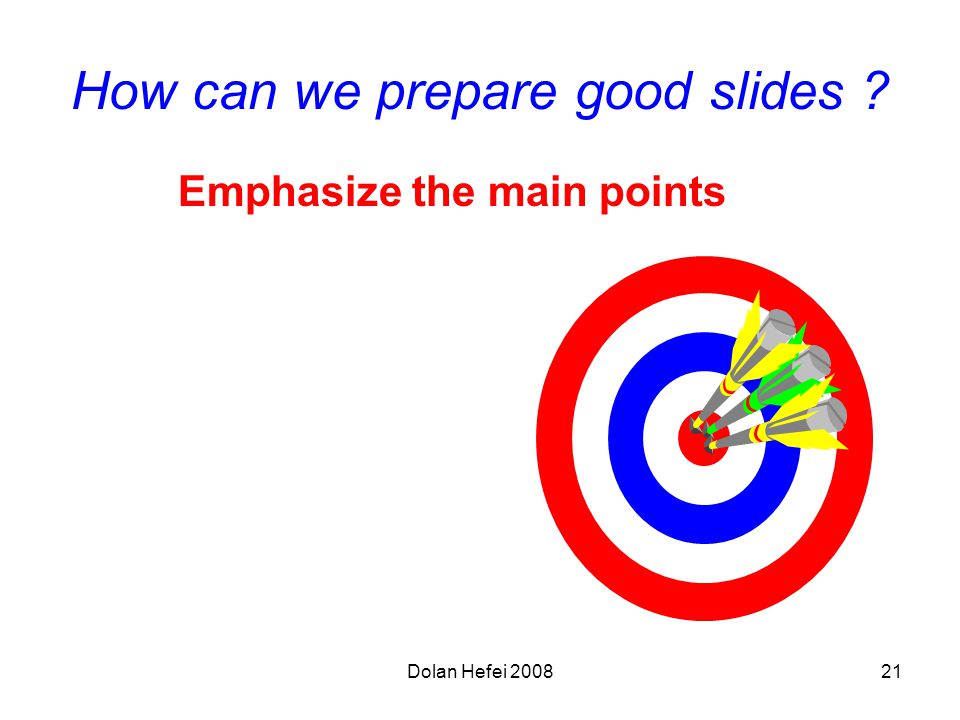 How can we prepare good slides ?

Emphasize the main points

Dolan Hefei 2008

21